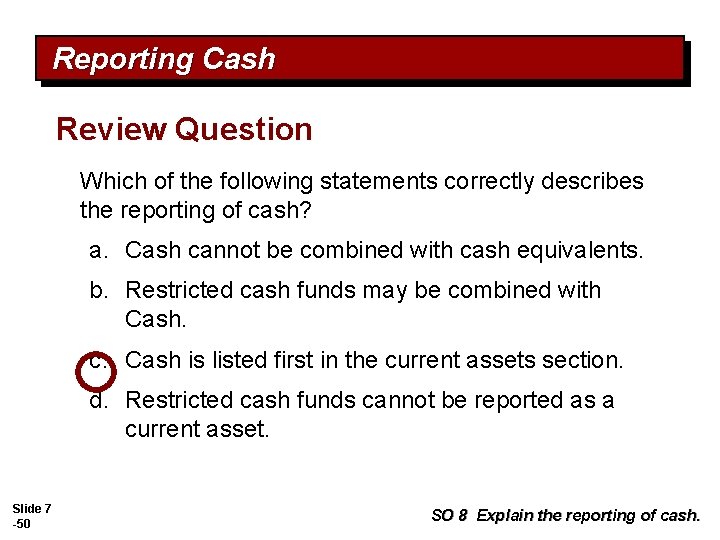 Reporting Cash

Review Question

Which of the following statements correctly describes the reporting of cash?

a. Cash cannot be combined with cash equivalents.

b. Restricted cash funds may be combined with Cash.

c. Cash is listed first in the current assets section.

d. Restricted cash funds cannot be reported as a current asset.

Slide 7 -50

SO 8 Explain the reporting of cash.